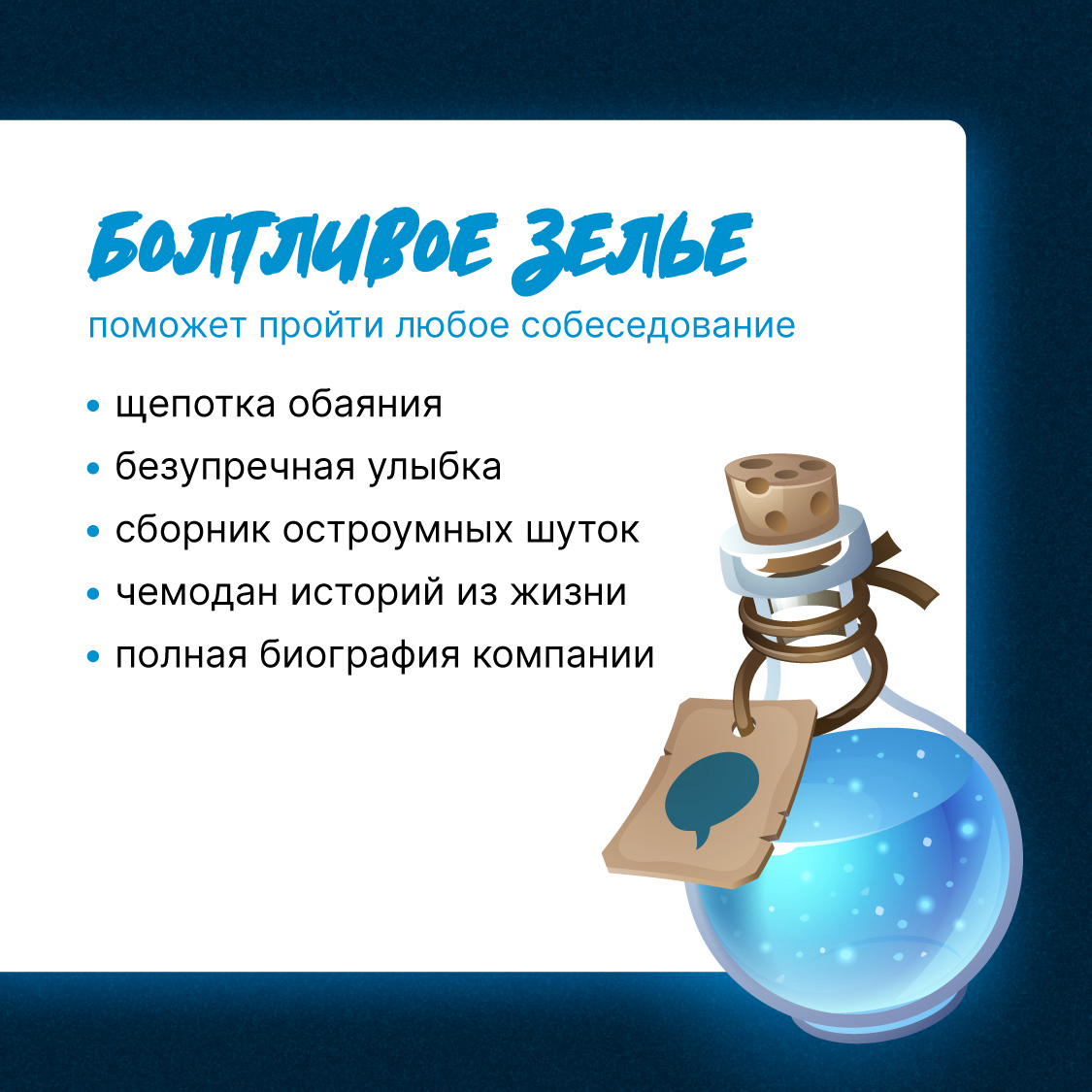 БОЛТЛИВОЕ ЗЕЛЬЕ

поможет пройти любое собеседование

• щепотка обаяния
• безупречная улыбка
• сборник остроумных шуток
• чемодан историй из жизни
• полная биография компании